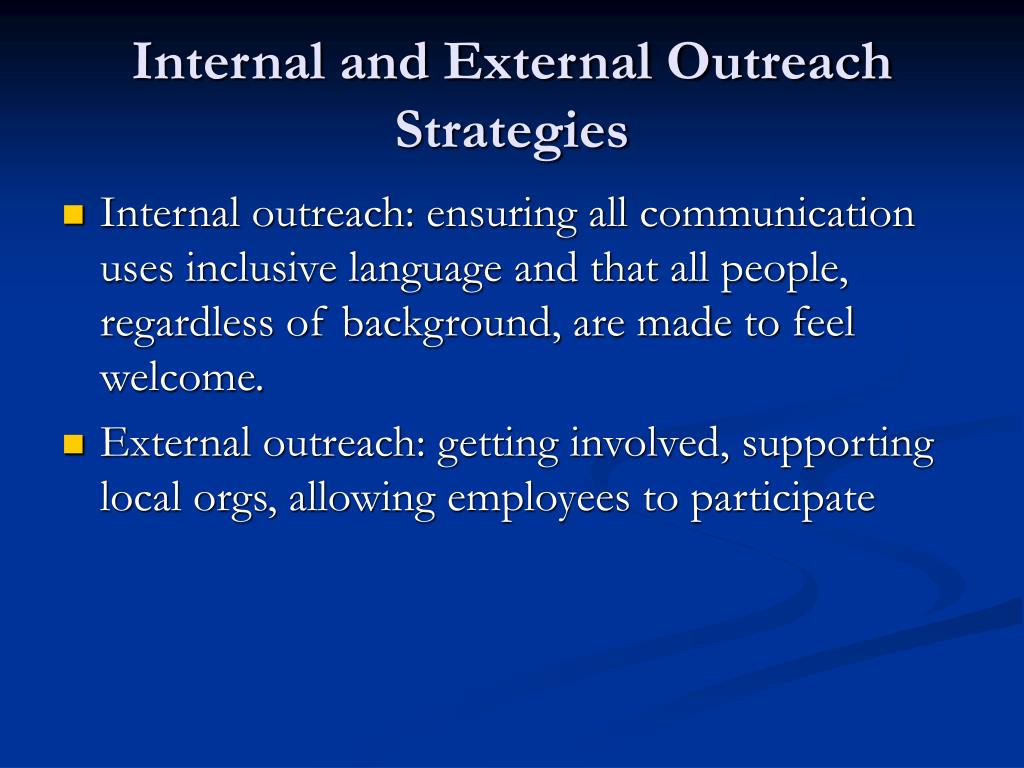 Internal and External Outreach Strategies

Internal outreach: ensuring all communication uses inclusive language and that all people, regardless of background, are made to feel welcome.

External outreach: getting involved, supporting local orgs, allowing employees to participate